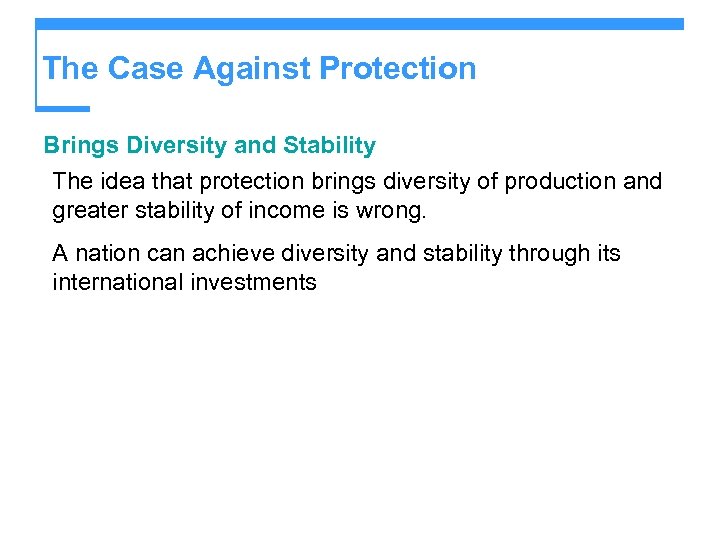 The Case Against Protection

Brings Diversity and Stability

The idea that protection brings diversity of production and greater stability of income is wrong.

A nation can achieve diversity and stability through its international investments